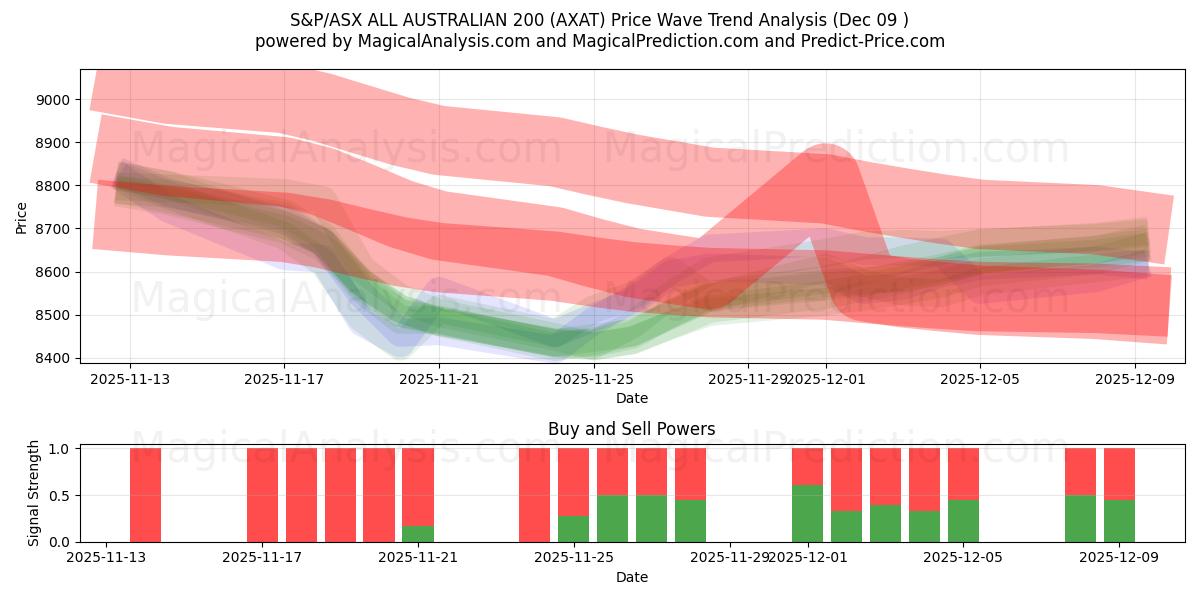 S&P/ASX ALL AUSTRALIAN 200 (AXAT) Price Wave Trend Analysis (Dec 09 )
powered by MagicalAnalysis.com and MagicalPrediction.com and Predict-Price.com

MagicalAnalysis.com MagicalPrediction.com
MagicalAnalysis.com MagicalPrediction.com

Price
9000
8900
8800
8700
8600
8500
8400

2025-11-13 2025-11-17 2025-11-21 2025-11-25 2025-11-29 2025-12-01 2025-12-05 2025-12-09
Date

Buy and Sell Powers

MagicalAnalysis.com MagicalPrediction.com

Signal Strength
1.0
0.5
0.0

2025-11-13 2025-11-17 2025-11-21 2025-11-25 2025-11-29 2025-12-01 2025-12-05 2025-12-09
Date